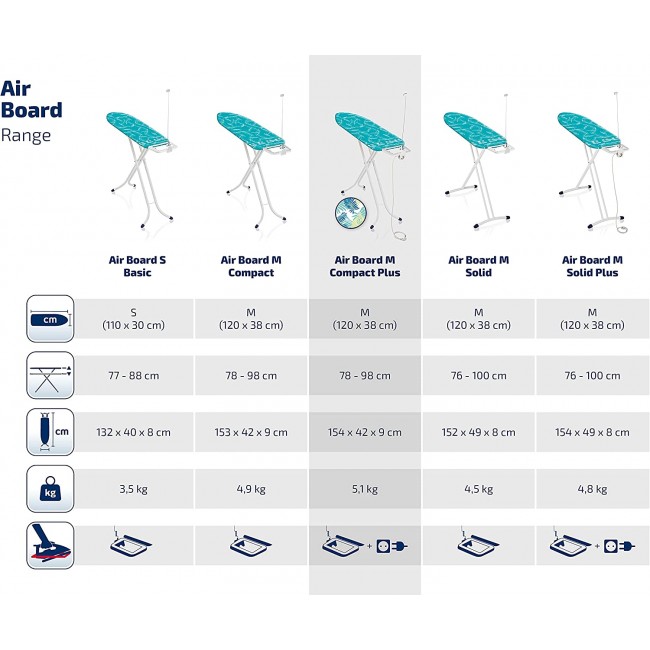 Air Board Range

|  | Air Board S Basic | Air Board M Compact | Air Board M Compact Plus | Air Board M Solid | Air Board M Solid Plus |
|---|---|---|---|---|---|
| cm | S (110 x 30 cm) | M (120 x 38 cm) | M (120 x 38 cm) | M (120 x 38 cm) | M (120 x 38 cm) |
|  | 77 - 88 cm | 78 - 98 cm | 78 - 98 cm | 76 - 100 cm | 76 - 100 cm |
| cm | 132 x 40 x 8 cm | 153 x 42 x 9 cm | 154 x 42 x 9 cm | 152 x 49 x 8 cm | 154 x 49 x 8 cm |
| kg | 3,5 kg | 4,9 kg | 5,1 kg | 4,5 kg | 4,8 kg |
|  |  |  | + |  | + |